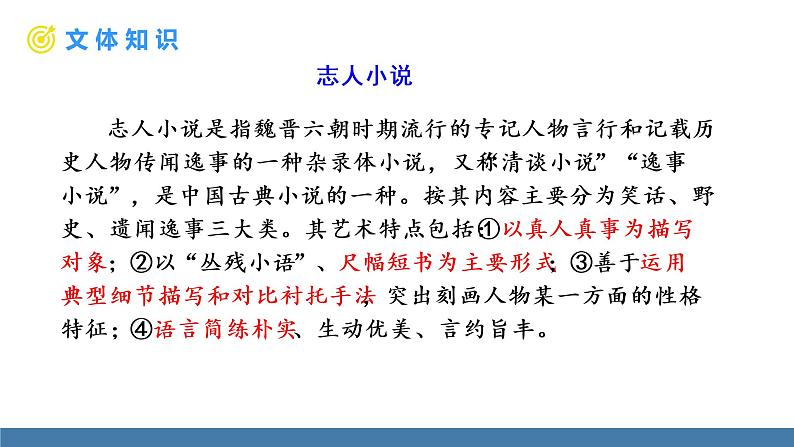 文体知识

志人小说

志人小说是指魏晋六朝时期流行的专记人物言行和记载历史人物传闻逸事的一种杂录体小说，又称清谈小说”“逸事小说”，是中国古典小说的一种。按其内容主要分为笑话、野史、遗闻逸事三大类。其艺术特点包括①以真人真事为描写对象；②以“丛残小语”、尺幅短书为主要形式；③善于运用典型细节描写和对比衬托手法，突出刻画人物某一方面的性格特征；④语言简练朴实、生动优美、言约旨丰。